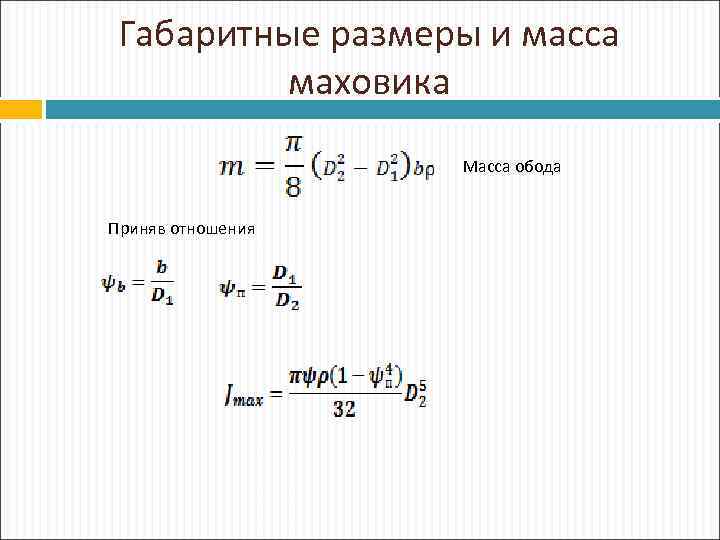 Габаритные размеры и масса маховика

$m = \frac{\pi}{8}\left(D_2^2 - D_1^2\right)b\rho$ Масса обода

Приняв отношения

$\psi_b = \frac{b}{D_1}$ $\psi_п = \frac{D_1}{D_2}$

$J_{max} = \frac{\pi\psi\rho(1-\psi_п^4)}{32}D_2^5$